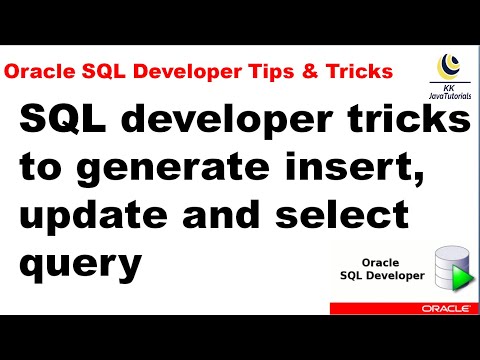 Oracle SQL Developer Tips & Tricks

KK JavaTutorials

SQL developer tricks to generate insert, update and select query

Oracle SQL Developer

ORACLE